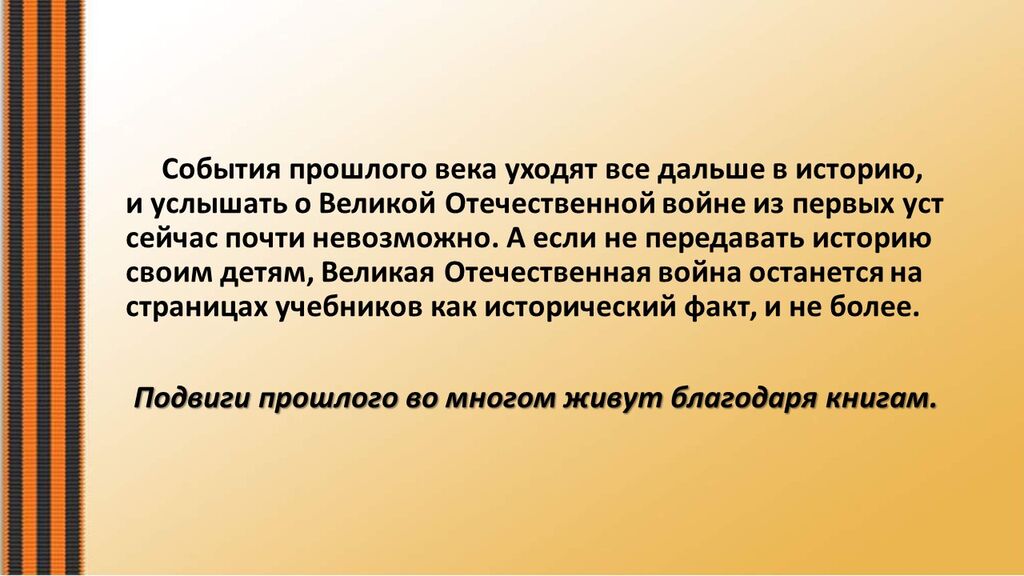 События прошлого века уходят все дальше в историю, и услышать о Великой Отечественной войне из первых уст сейчас почти невозможно. А если не передавать историю своим детям, Великая Отечественная война останется на страницах учебников как исторический факт, и не более.

Подвиги прошлого во многом живут благодаря книгам.